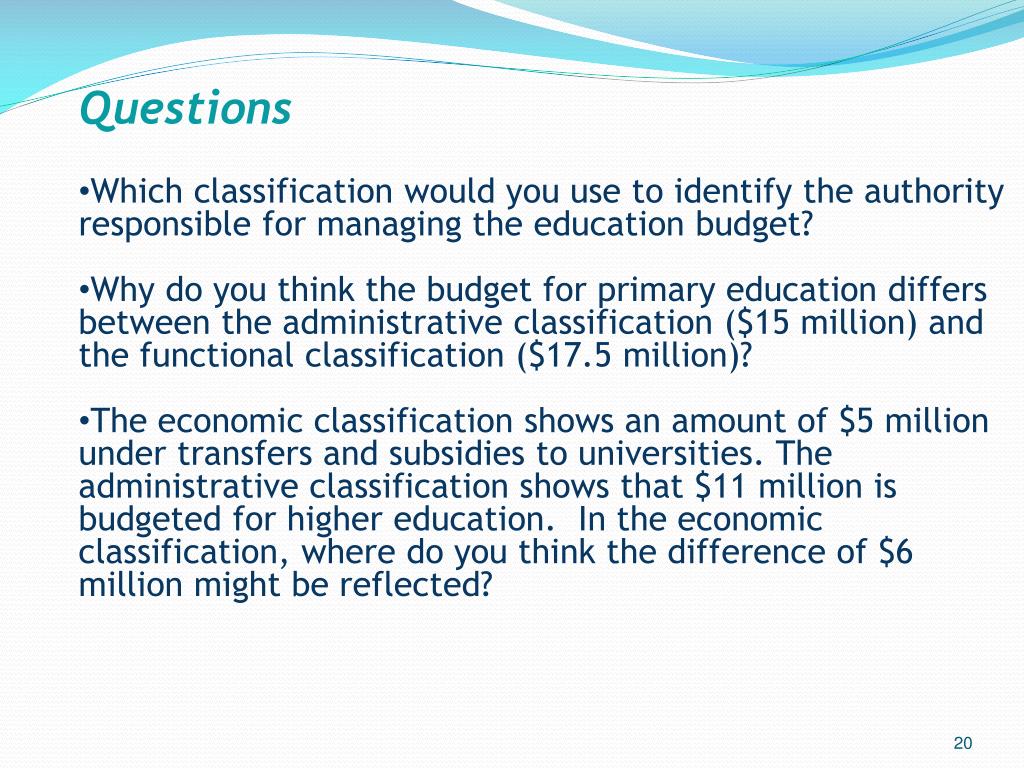 Questions

•Which classification would you use to identify the authority responsible for managing the education budget?

•Why do you think the budget for primary education differs between the administrative classification (\$15 million) and the functional classification (\$17.5 million)?

•The economic classification shows an amount of \$5 million under transfers and subsidies to universities. The administrative classification shows that \$11 million is budgeted for higher education. In the economic classification, where do you think the difference of \$6 million might be reflected?

20